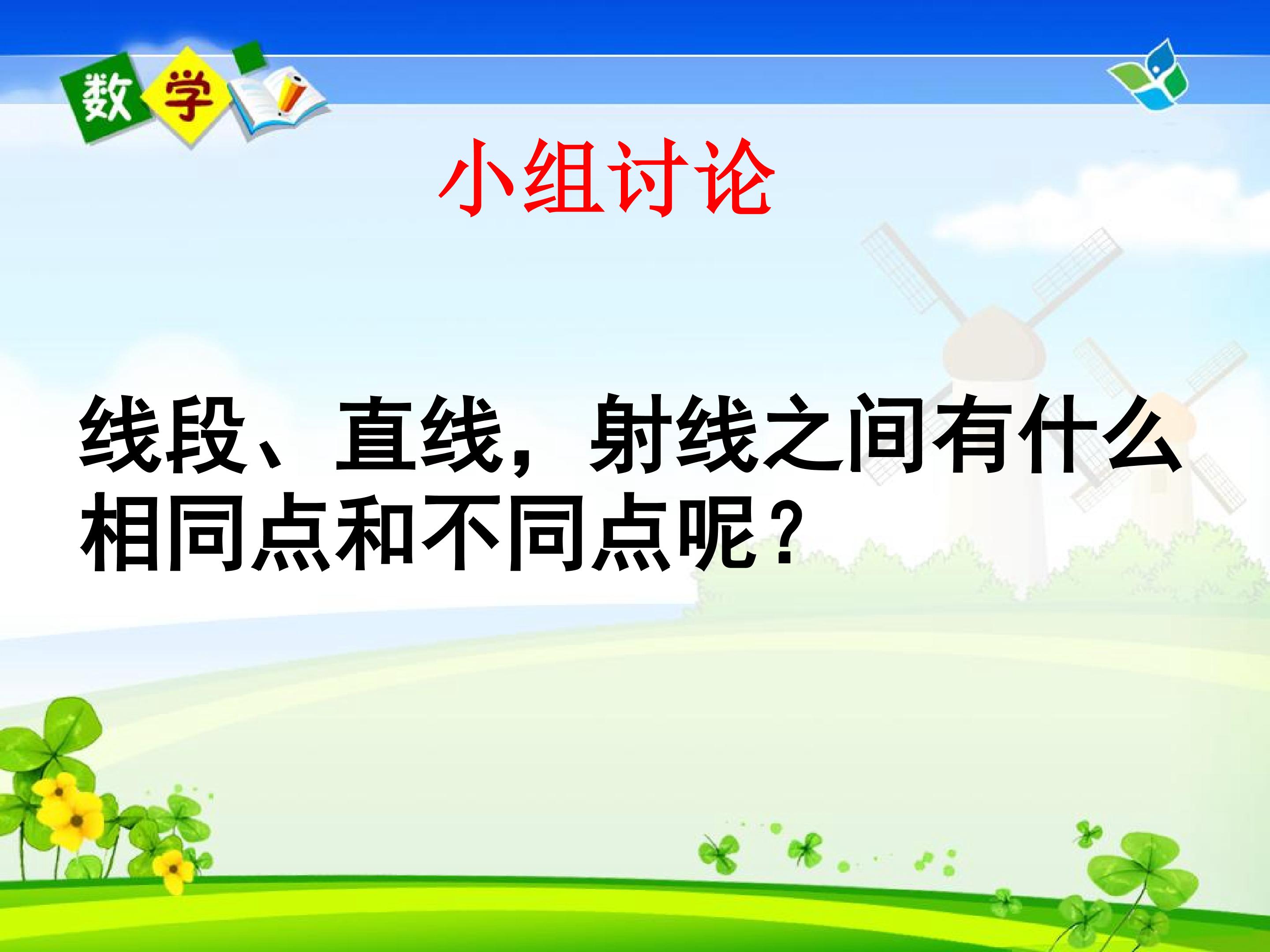 数学

小组讨论

线段、直线，射线之间有什么相同点和不同点呢？